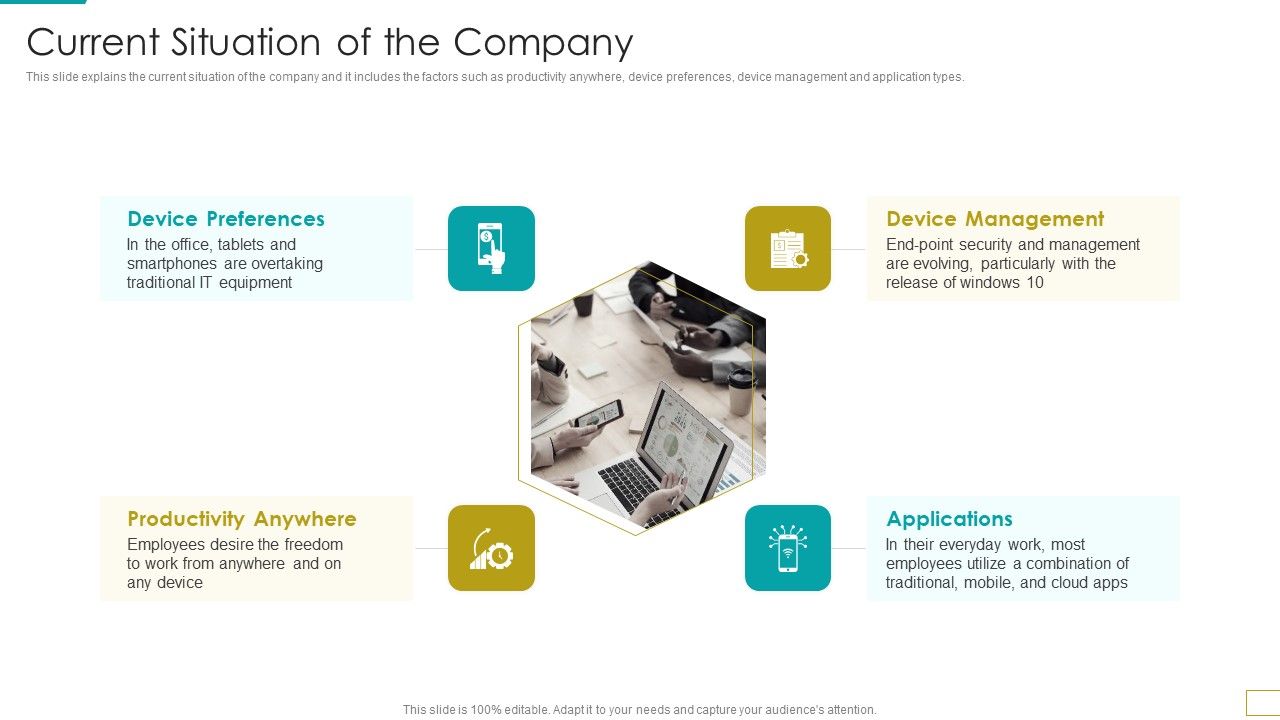 Current Situation of the Company

This slide explains the current situation of the company and it includes the factors such as productivity anywhere, device preferences, device management and application types.

Device Preferences
In the office, tablets and smartphones are overtaking traditional IT equipment

Device Management
End-point security and management are evolving, particularly with the release of windows 10

Productivity Anywhere
Employees desire the freedom to work from anywhere and on any device

Applications
In their everyday work, most employees utilize a combination of traditional, mobile, and cloud apps

This slide is 100% editable. Adapt it to your needs and capture your audience's attention.